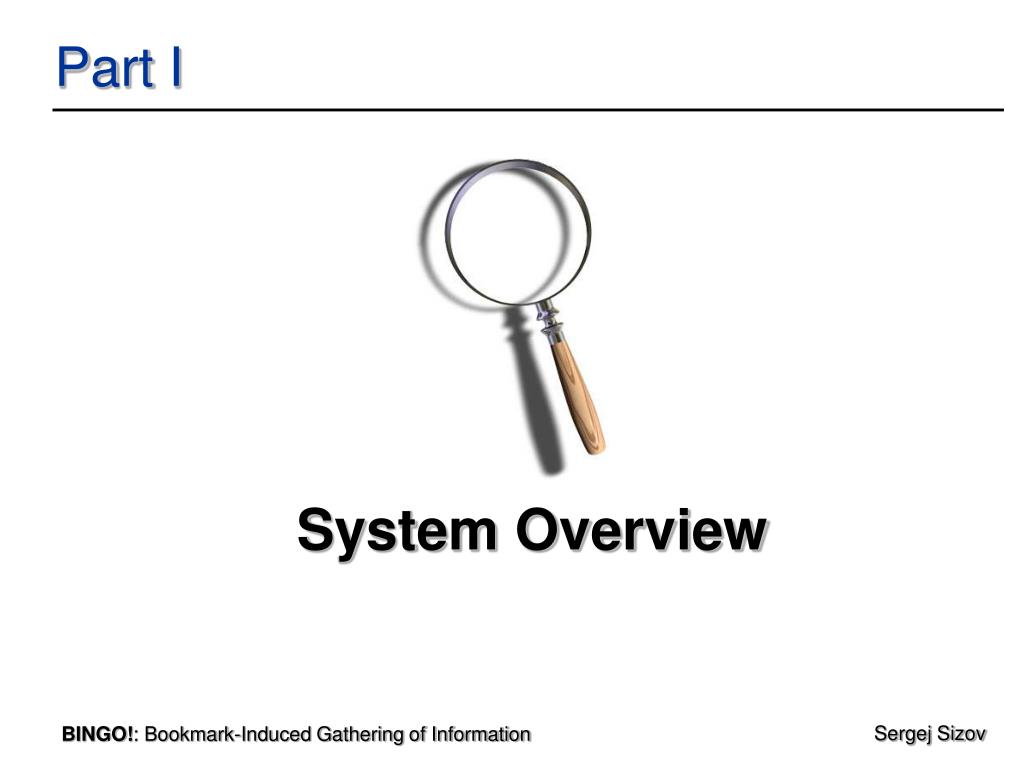 Part I

System Overview

BINGO!: Bookmark-Induced Gathering of Information

Sergej Sizov